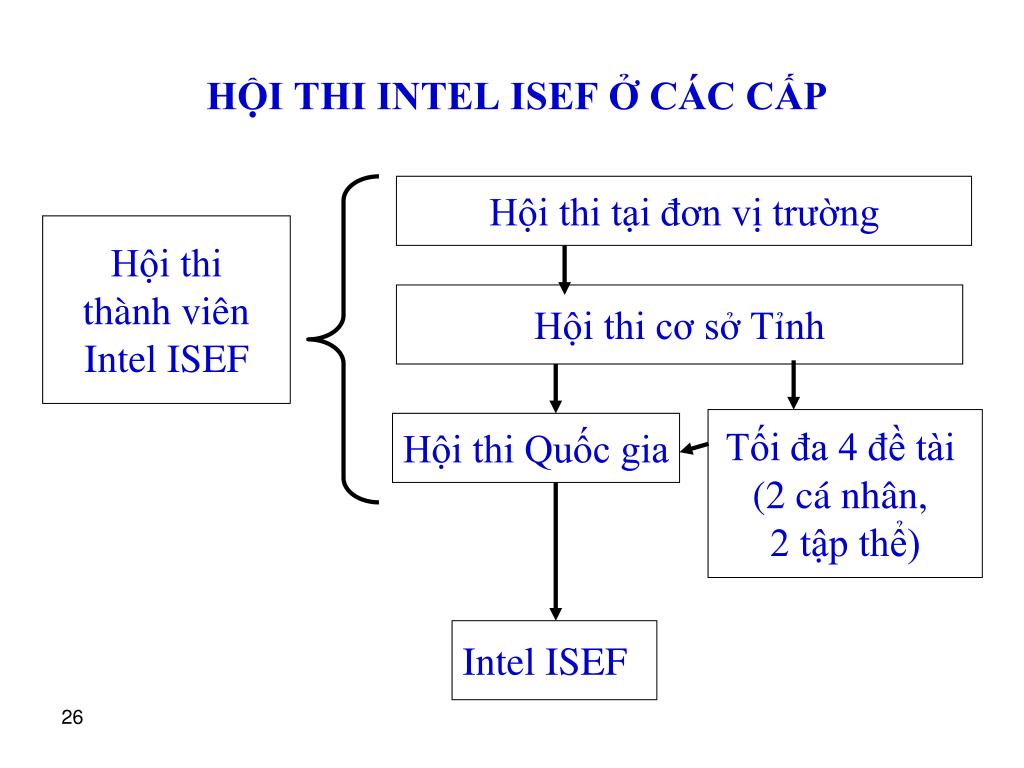 HỘI THI INTEL ISEF Ở CÁC CẤP

Hội thi thành viên Intel ISEF

Hội thi tại đơn vị trường

Hội thi cơ sở Tỉnh

Hội thi Quốc gia

Tối đa 4 đề tài (2 cá nhân, 2 tập thể)

Intel ISEF

26